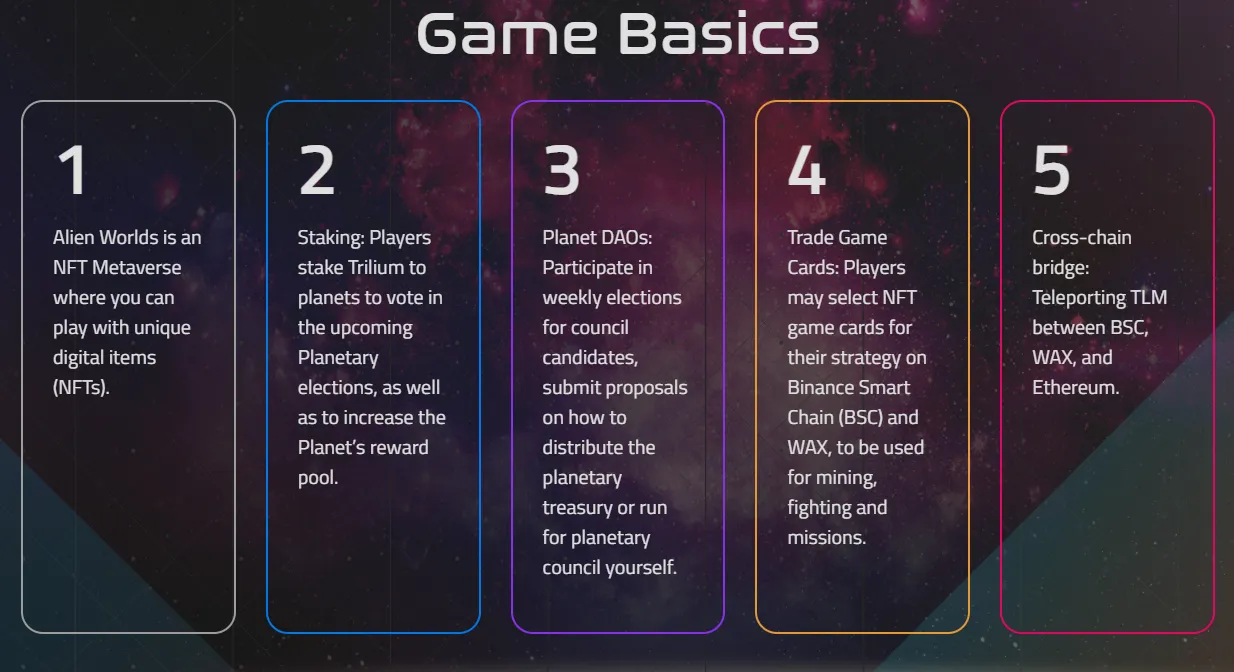 Game Basics

1

Alien Worlds is an NFT Metaverse where you can play with unique digital items (NFTs).

2

Staking: Players stake Trilium to planets to vote in the upcoming Planetary elections, as well as to increase the Planet's reward pool.

3

Planet DAOs: Participate in weekly elections for council candidates, submit proposals on how to distribute the planetary treasury or run for planetary council yourself.

4

Trade Game Cards: Players may select NFT game cards for their strategy on Binance Smart Chain (BSC) and WAX, to be used for mining, fighting and missions.

5

Cross-chain bridge: Teleporting TLM between BSC, WAX, and Ethereum.